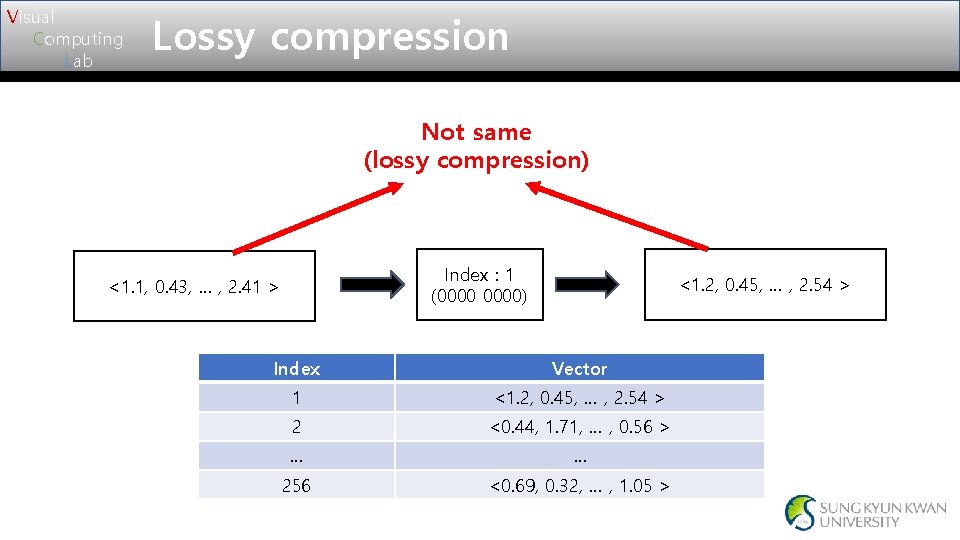 Visual
Computing
Lab

Lossy compression

Not same
(lossy compression)

<1.1, 0.43, ... , 2.41 >

Index : 1
(0000 0000)

<1.2, 0.45, ... , 2.54 >

| Index | Vector |
|---|---|
| 1 | <1.2, 0.45, ... , 2.54 > |
| 2 | <0.44, 1.71, ... , 0.56 > |
| ... | ... |
| 256 | <0.69, 0.32, ... , 1.05 > |

SUNG KYUN KWAN
UNIVERSITY